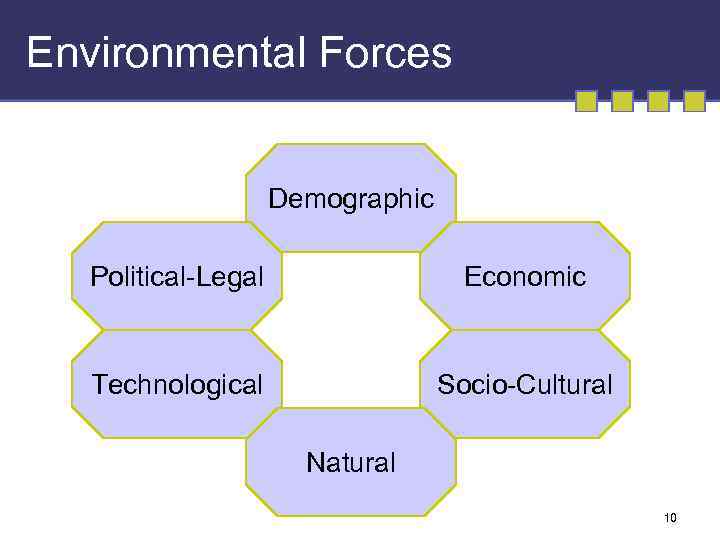 Environmental Forces

Demographic

Political-Legal

Economic

Technological

Socio-Cultural

Natural

10